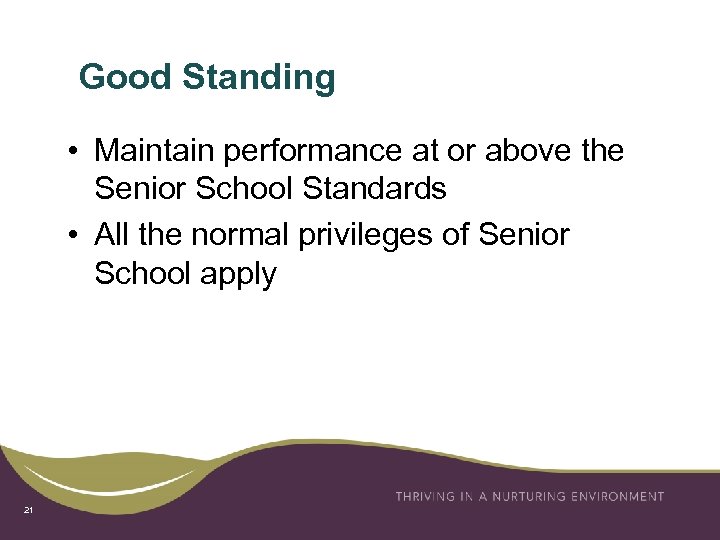 Good Standing

• Maintain performance at or above the Senior School Standards
• All the normal privileges of Senior School apply

THRIVING IN A NURTURING ENVIRONMENT

21